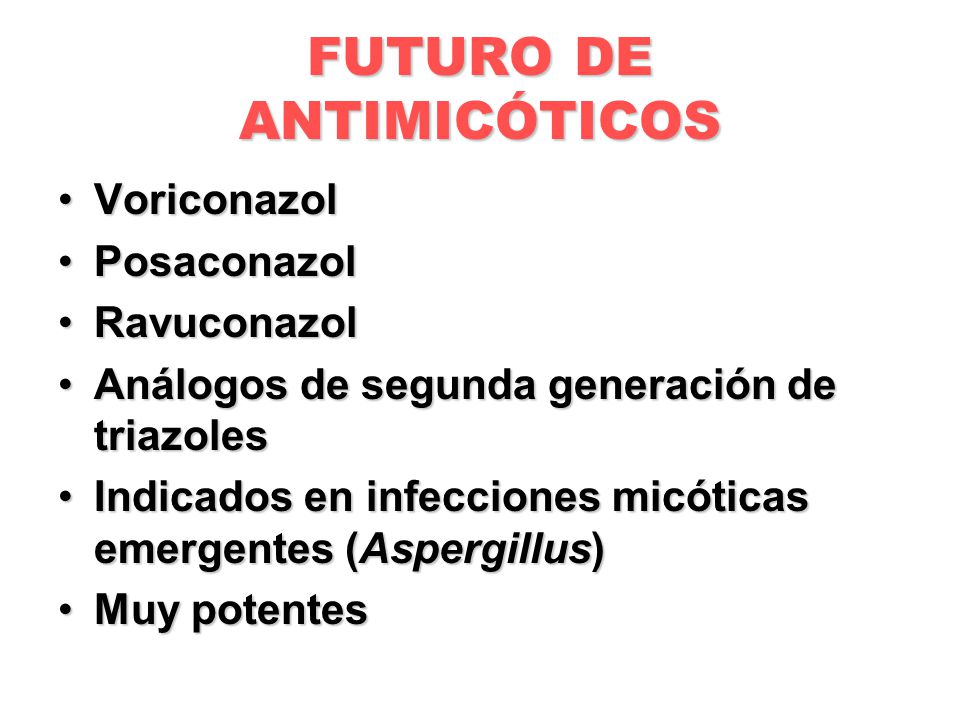 FUTURO DE ANTIMICÓTICOS

• Voriconazol
• Posaconazol
• Ravuconazol
• Análogos de segunda generación de triazoles
• Indicados en infecciones micóticas emergentes (Aspergillus)
• Muy potentes